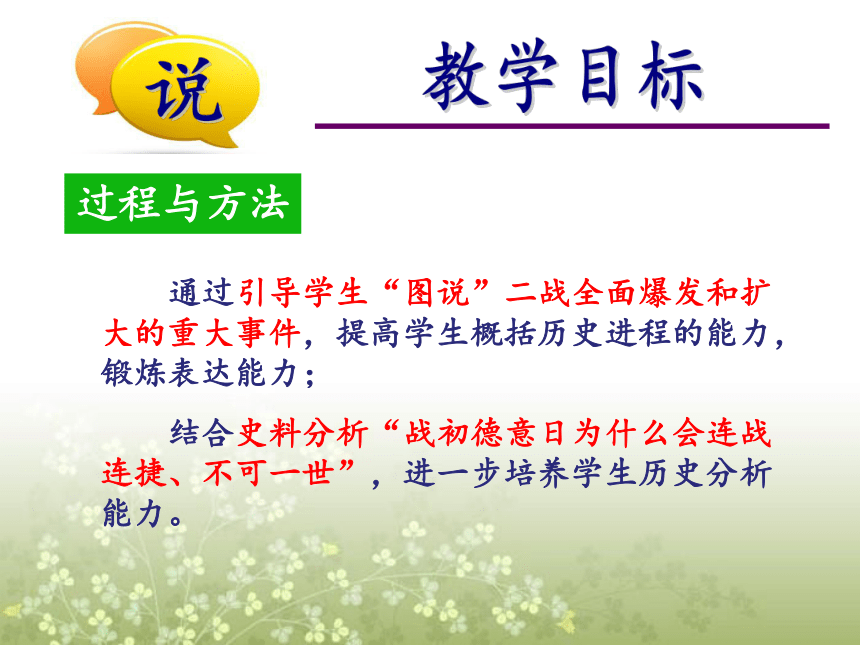 说

教学目标

过程与方法

通过引导学生“图说”二战全面爆发和扩大的重大事件，提高学生概括历史进程的能力，锻炼表达能力；

结合史料分析“战初德意日为什么会连战连捷、不可一世”，进一步培养学生历史分析能力。